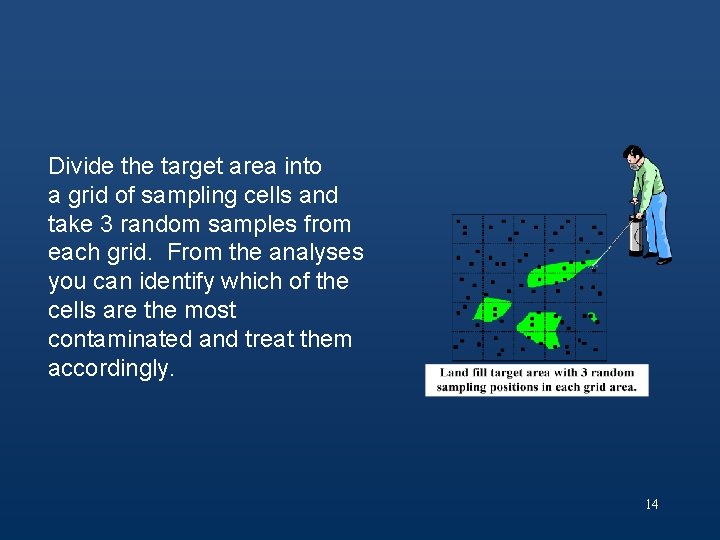 Divide the target area into a grid of sampling cells and take 3 random samples from each grid. From the analyses you can identify which of the cells are the most contaminated and treat them accordingly.

Land fill target area with 3 random sampling positions in each grid area.

14